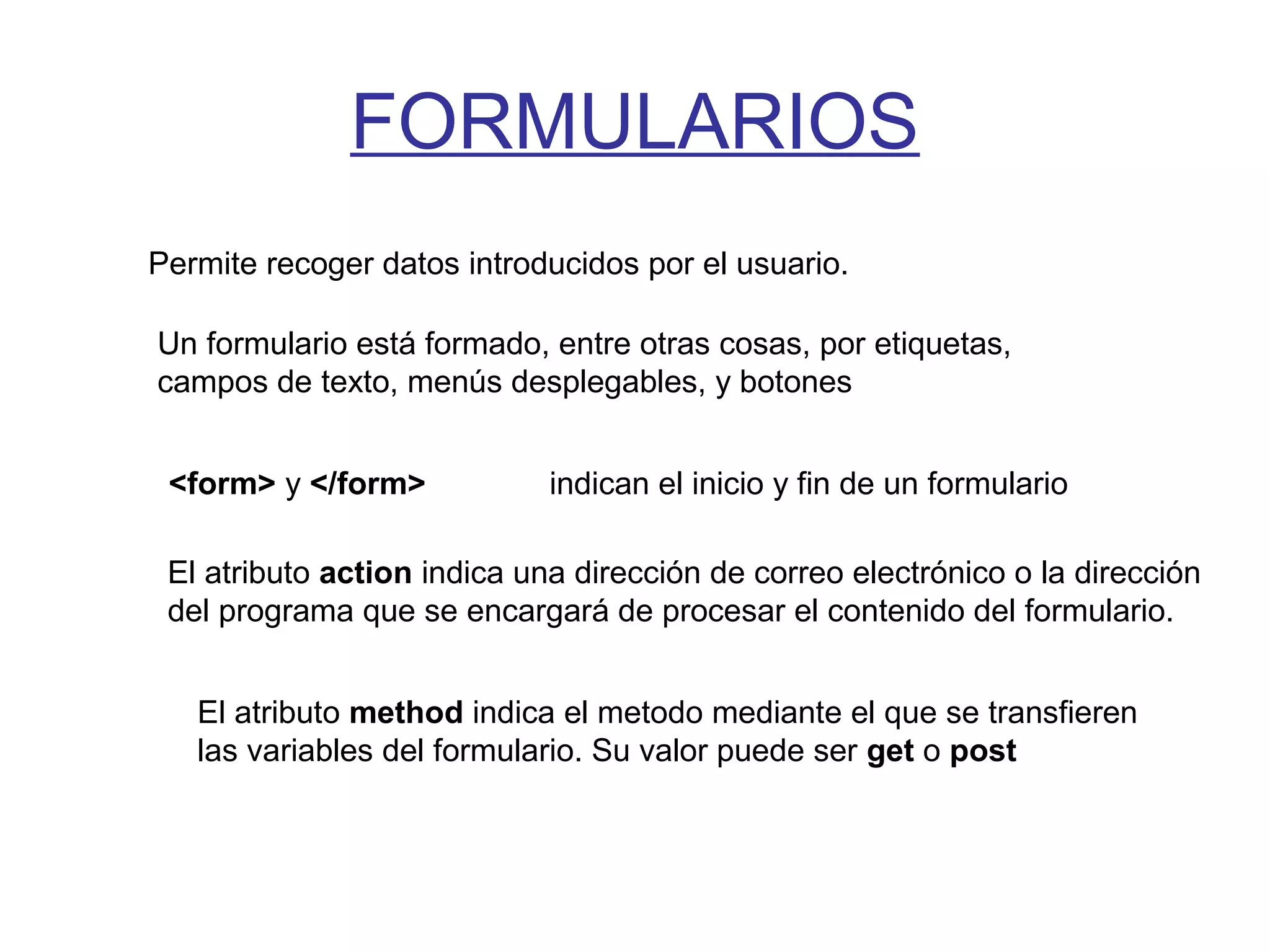 FORMULARIOS

Permite recoger datos introducidos por el usuario.

Un formulario está formado, entre otras cosas, por etiquetas, campos de texto, menús desplegables, y botones

<form> y </form>        indican el inicio y fin de un formulario

El atributo action indica una dirección de correo electrónico o la dirección del programa que se encargará de procesar el contenido del formulario.

El atributo method indica el metodo mediante el que se transfieren las variables del formulario. Su valor puede ser get o post